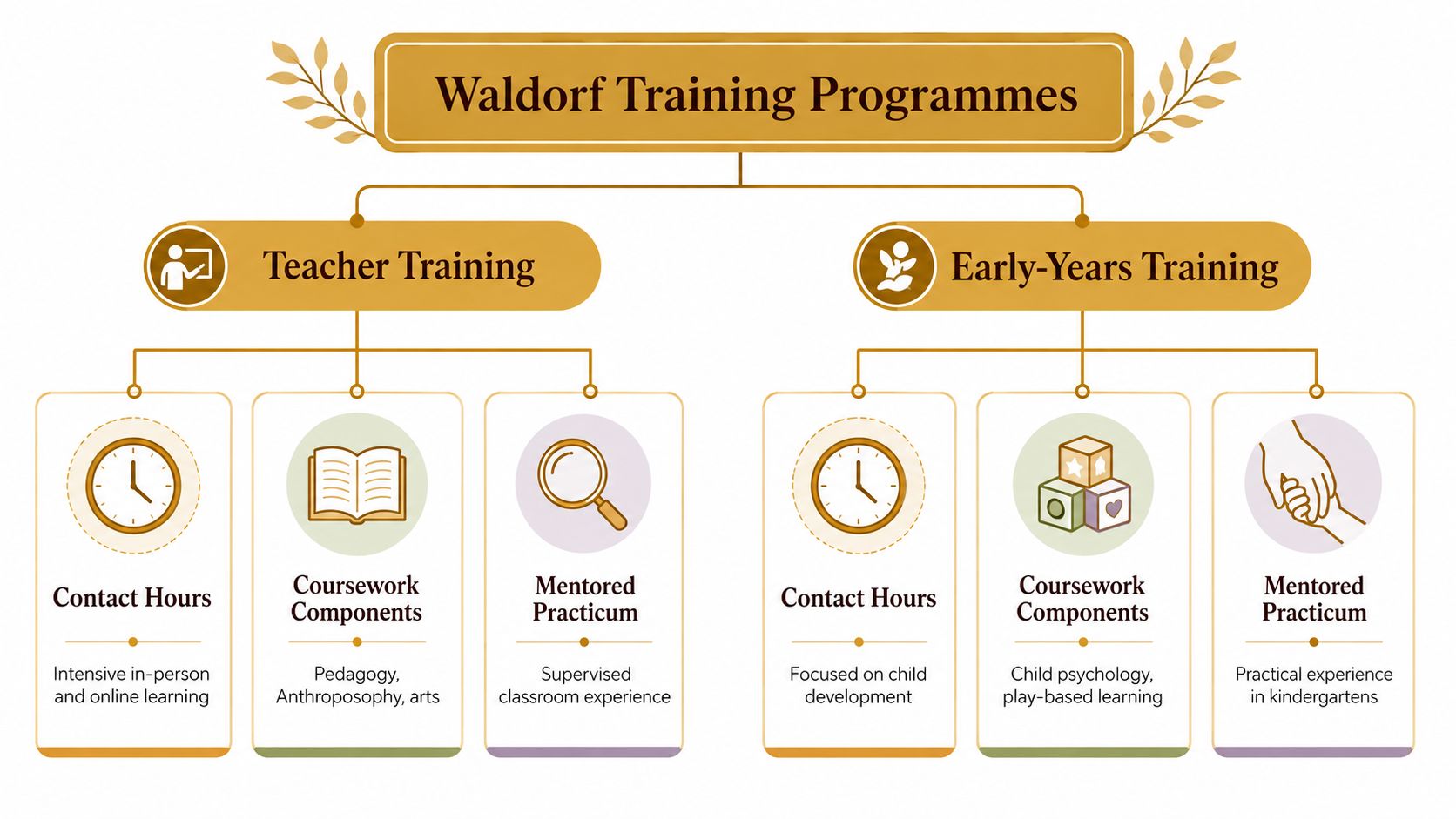 Waldorf Training Programmes

Teacher Training

Contact Hours

Intensive in-person and online learning

Coursework Components

Pedagogy, Anthroposophy, arts

Mentored Practicum

Supervised classroom experience

Early-Years Training

Contact Hours

Focused on child development

Coursework Components

Child psychology, play-based learning

Mentored Practicum

Practical experience in kindergartens